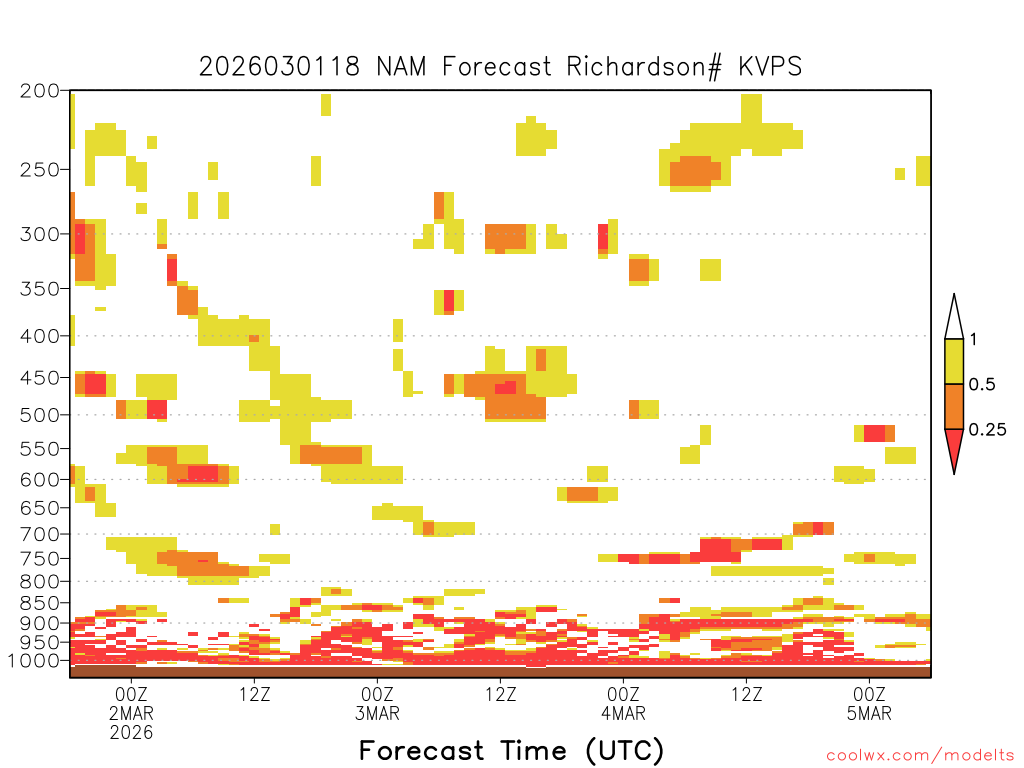 2026030118 NAM Forecast Richardson# KVPS

200
250
300
350
400
450
500
550
600
650
700
750
800
850
900
950
1000

1
0.5
0.25

00Z
2MAR
2026

12Z

00Z
3MAR

12Z

00Z
4MAR

12Z

00Z
5MAR

Forecast Time (UTC)

coolwx.com/modelts